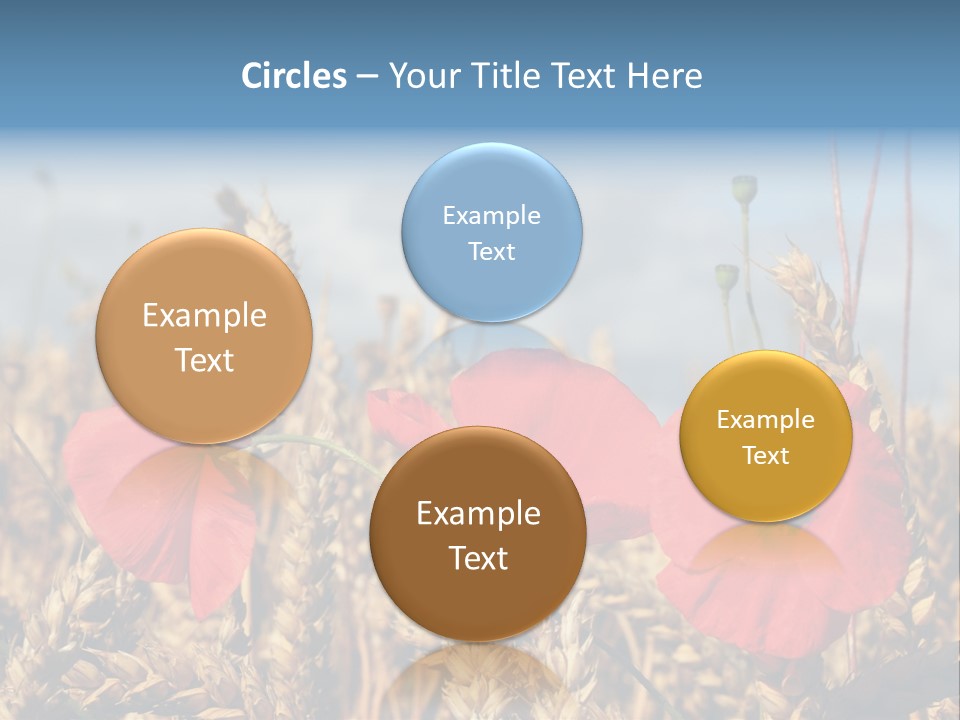 Circles – Your Title Text Here

Example Text

Example Text

Example Text

Example Text